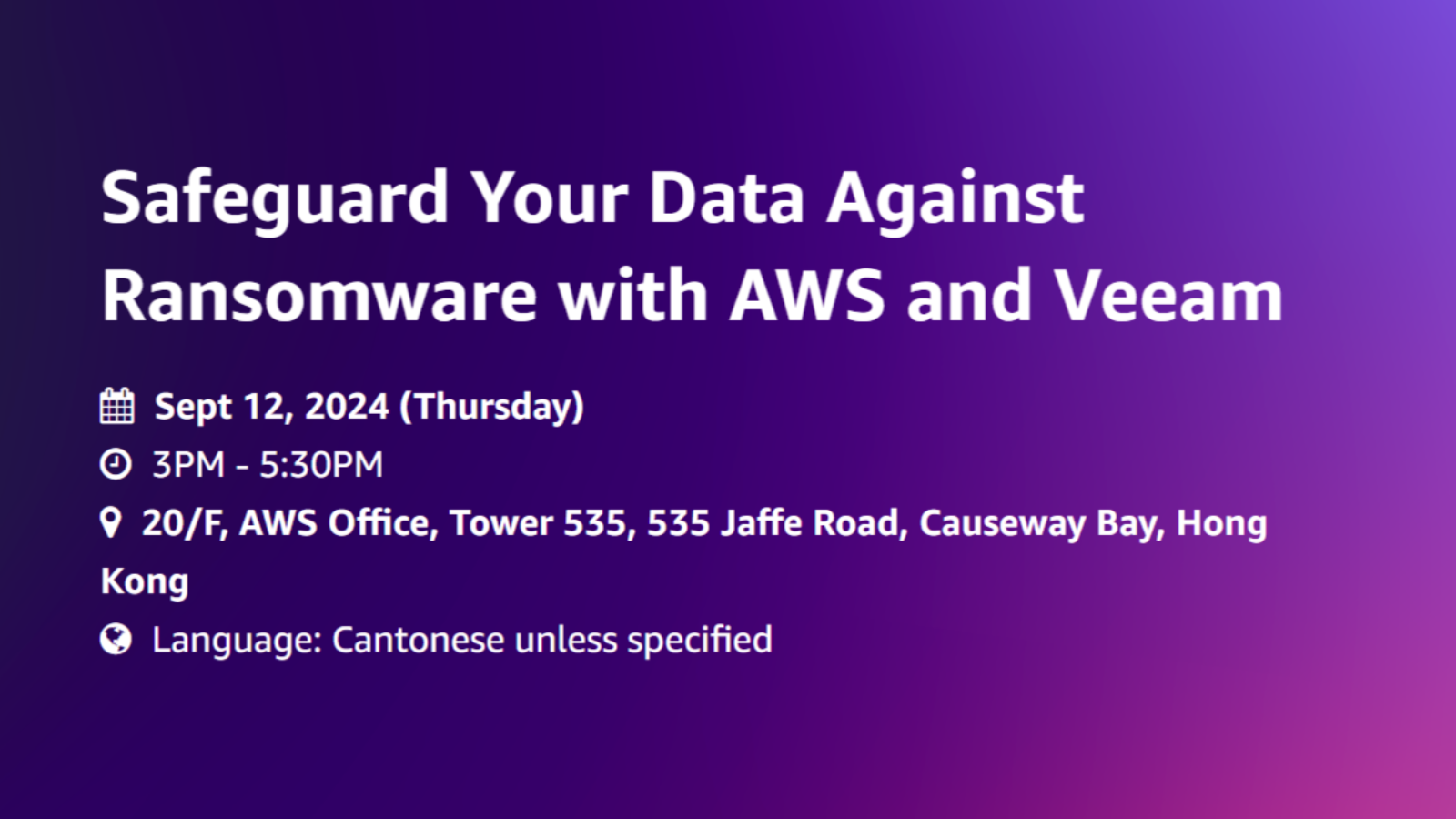 Safeguard Your Data Against Ransomware with AWS and Veeam

Sept 12, 2024 (Thursday)

3PM - 5:30PM

20/F, AWS Office, Tower 535, 535 Jaffe Road, Causeway Bay, Hong Kong

Language: Cantonese unless specified